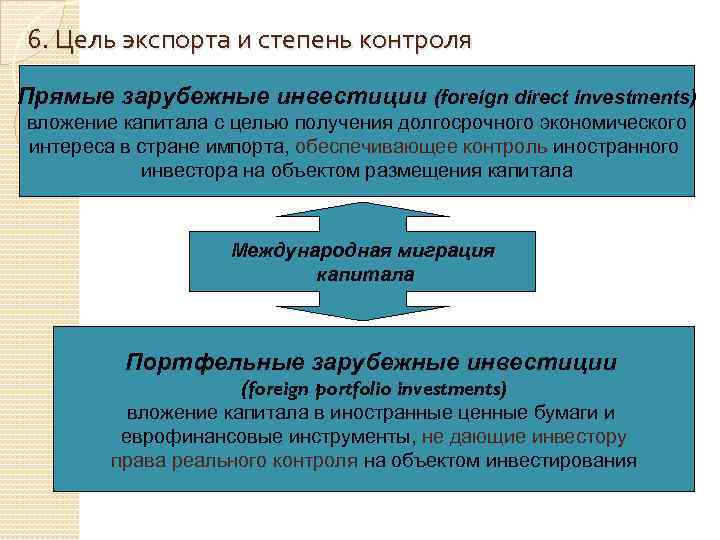 6. Цель экспорта и степень контроля

Прямые зарубежные инвестиции (foreign direct investments) вложение капитала с целью получения долгосрочного экономического интереса в стране импорта, обеспечивающее контроль иностранного инвестора на объектом размещения капитала

Международная миграция капитала

Портфельные зарубежные инвестиции (foreign portfolio investments) вложение капитала в иностранные ценные бумаги и еврофинансовые инструменты, не дающие инвестору права реального контроля на объектом инвестирования